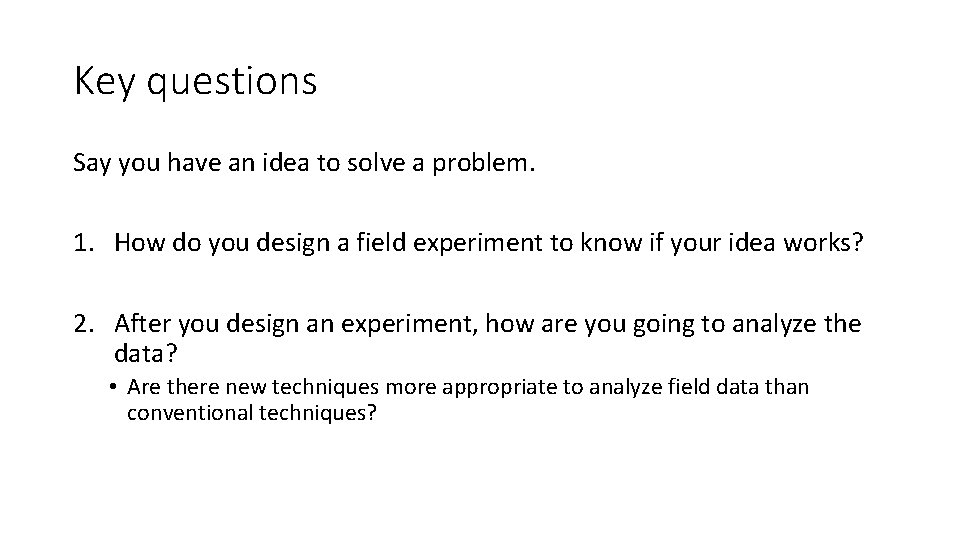 Key questions

Say you have an idea to solve a problem.

1. How do you design a field experiment to know if your idea works?

2. After you design an experiment, how are you going to analyze the data?
• Are there new techniques more appropriate to analyze field data than conventional techniques?